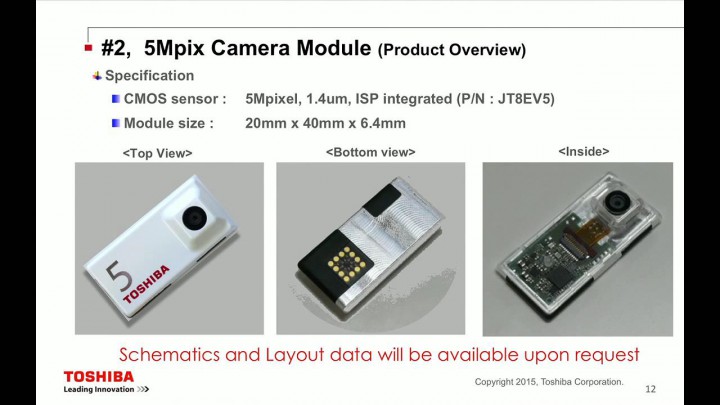 #2, 5Mpix Camera Module (Product Overview)

Specification

CMOS sensor : 5Mpixel, 1.4um, ISP integrated (P/N : JT8EV5)

Module size : 20mm x 40mm x 6.4mm

<Top View>

5
TOSHIBA

<Bottom view>

<Inside>

Schematics and Layout data will be available upon request

TOSHIBA
Leading Innovation >>>

Copyright 2015, Toshiba Corporation.

12